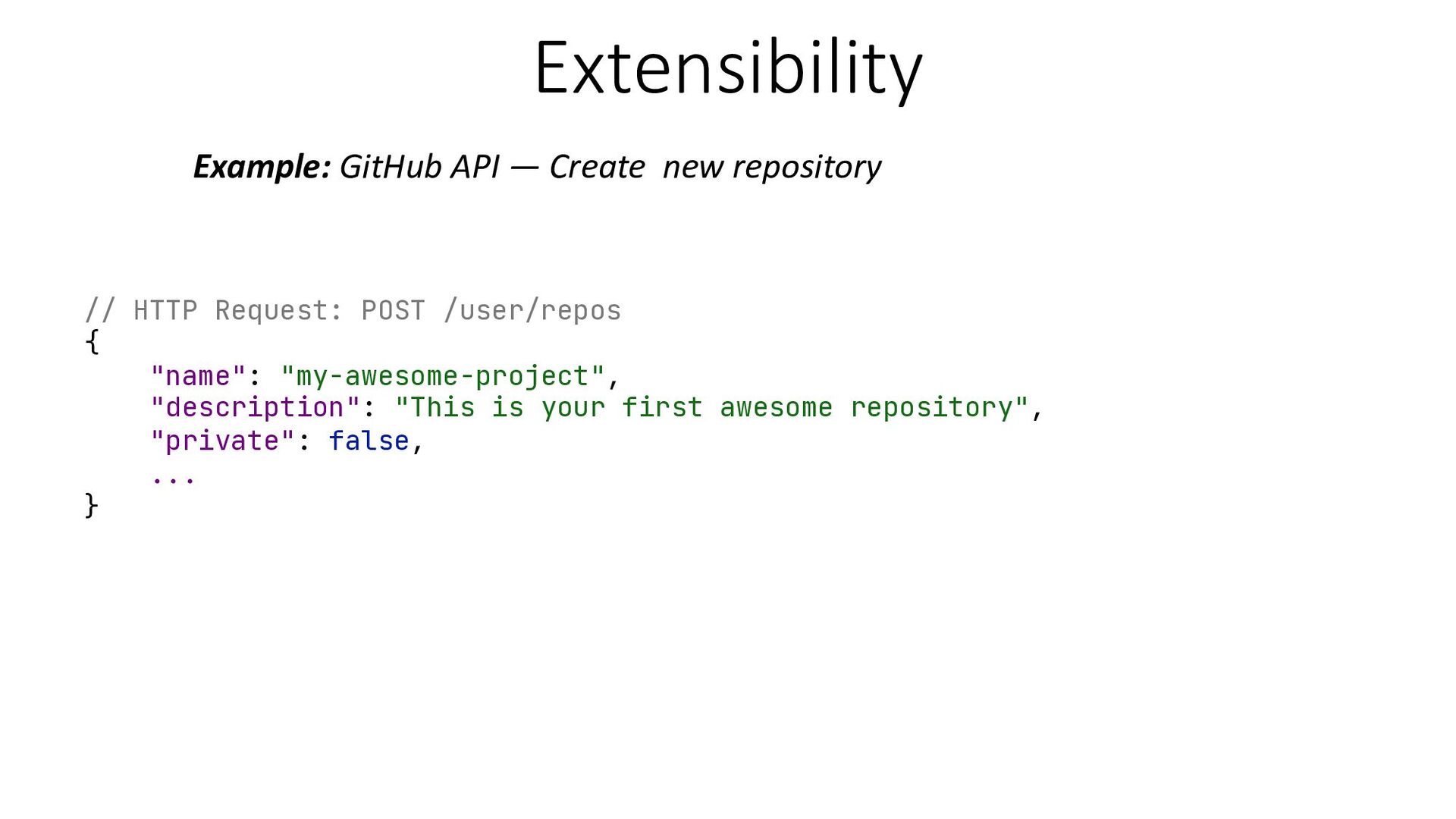 Extensibility

Example: GitHub API — Create  new repository

// HTTP Request: POST /user/repos
{
    "name": "my-awesome-project",
    "description": "This is your first awesome repository",
    "private": false,
    ...
}